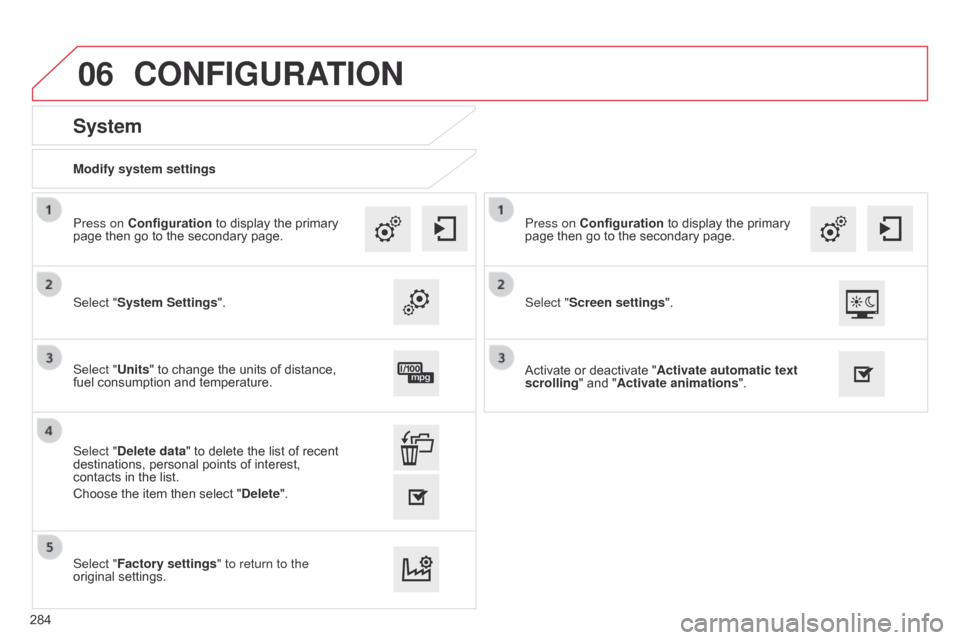 06 CONFIGURATION

System

Modify system settings

1 Press on Configuration to display the primary page then go to the secondary page.

2 Select "System Settings".

3 Select "Units" to change the units of distance, fuel consumption and temperature.

l/100 mpg

4 Select "Delete data" to delete the list of recent destinations, personal points of interest, contacts in the list.

Choose the item then select "Delete".

5 Select "Factory settings" to return to the original settings.

1 Press on Configuration to display the primary page then go to the secondary page.

2 Select "Screen settings".

3 Activate or deactivate "Activate automatic text scrolling" and "Activate animations".

284

carmanualsonline.info